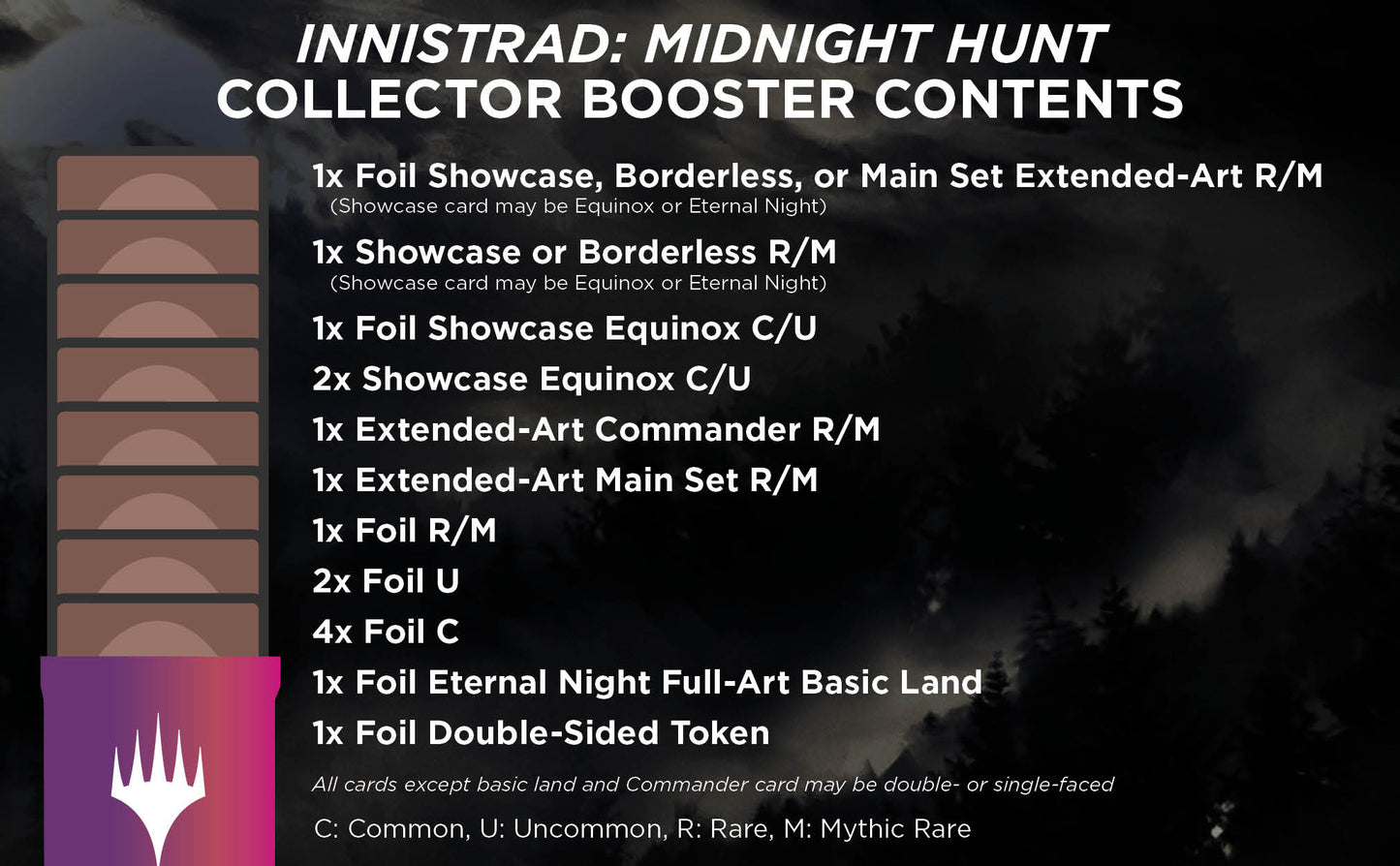 INNISTRAD: MIDNIGHT HUNT
COLLECTOR BOOSTER CONTENTS

1x Foil Showcase, Borderless, or Main Set Extended-Art R/M
(Showcase card may be Equinox or Eternal Night)

1x Showcase or Borderless R/M
(Showcase card may be Equinox or Eternal Night)

1x Foil Showcase Equinox C/U

2x Showcase Equinox C/U

1x Extended-Art Commander R/M

1x Extended-Art Main Set R/M

1x Foil R/M

2x Foil U

4x Foil C

1x Foil Eternal Night Full-Art Basic Land

1x Foil Double-Sided Token

All cards except basic land and Commander card may be double- or single-faced

C: Common, U: Uncommon, R: Rare, M: Mythic Rare